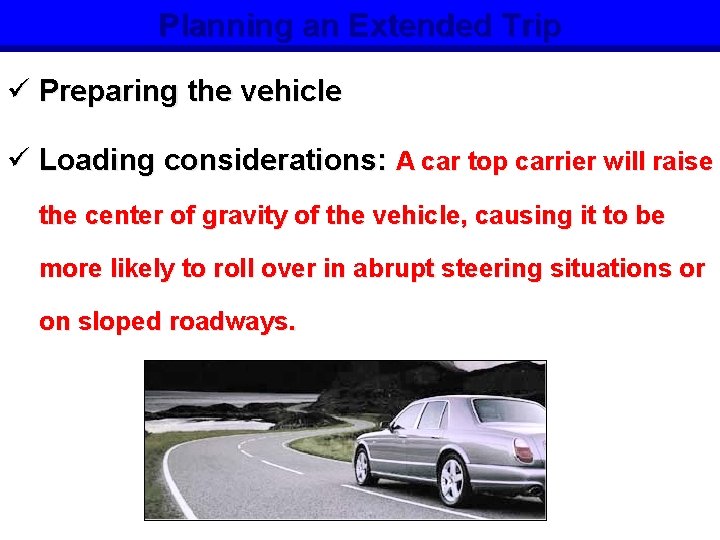 Planning an Extended Trip

✓ Preparing the vehicle

✓ Loading considerations: A car top carrier will raise the center of gravity of the vehicle, causing it to be more likely to roll over in abrupt steering situations or on sloped roadways.